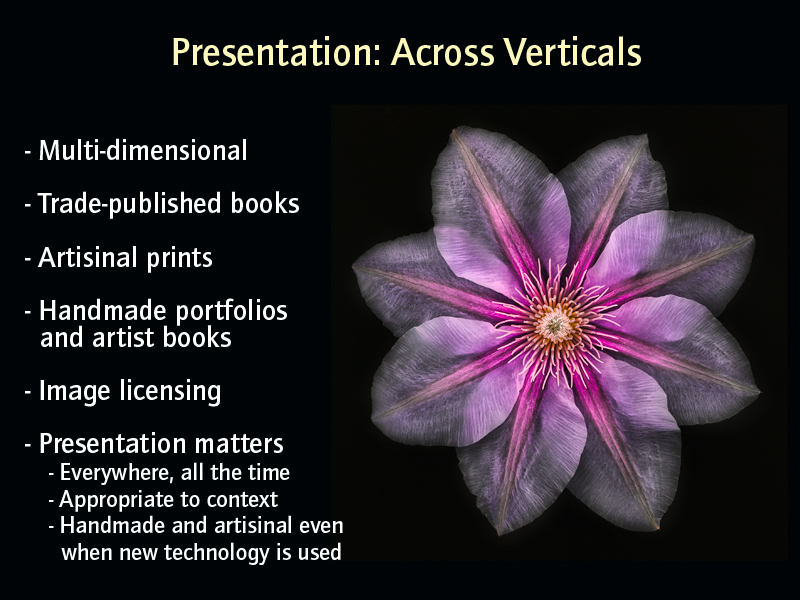 Presentation: Across Verticals

- Multi-dimensional

- Trade-published books

- Artisinal prints

- Handmade portfolios and artist books

- Image licensing

- Presentation matters
- Everywhere, all the time
- Appropriate to context
- Handmade and artisinal even when new technology is used